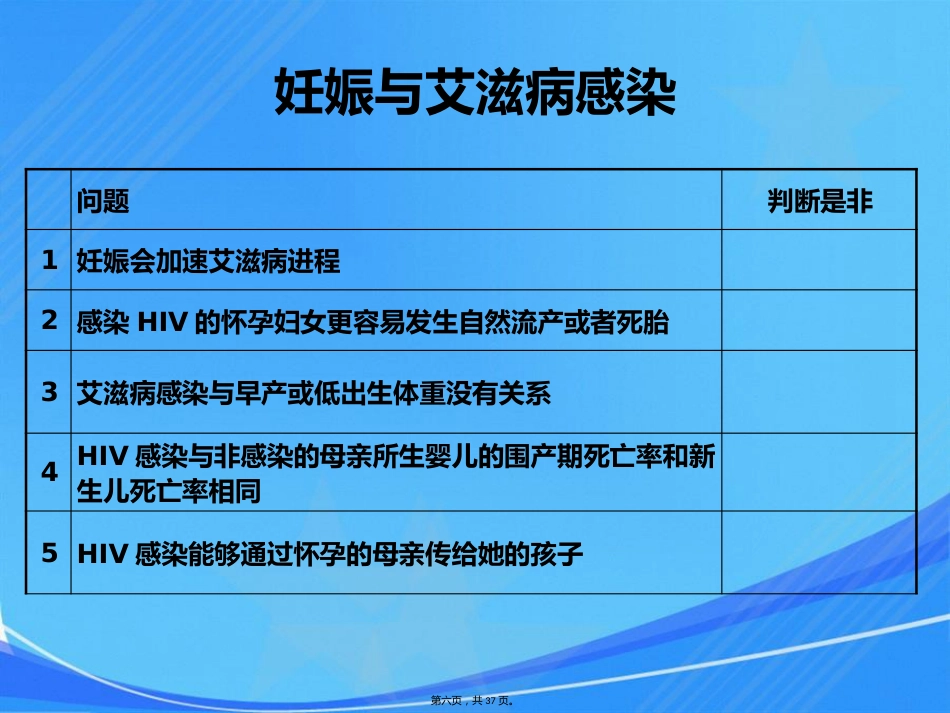 妊娠与艾滋病感染

|  | 问题 | 判断是非 |
|---|---|---|
| 1 | 妊娠会加速艾滋病进程 |  |
| 2 | 感染 HIV 的怀孕妇女更容易发生自然流产或者死胎 |  |
| 3 | 艾滋病感染与早产或低出生体重没有关系 |  |
| 4 | HIV 感染与非感染的母亲所生婴儿的围产期死亡率和新生儿死亡率相同 |  |
| 5 | HIV 感染能够通过怀孕的母亲传给她的孩子 |  |

第六页，共 37 页。